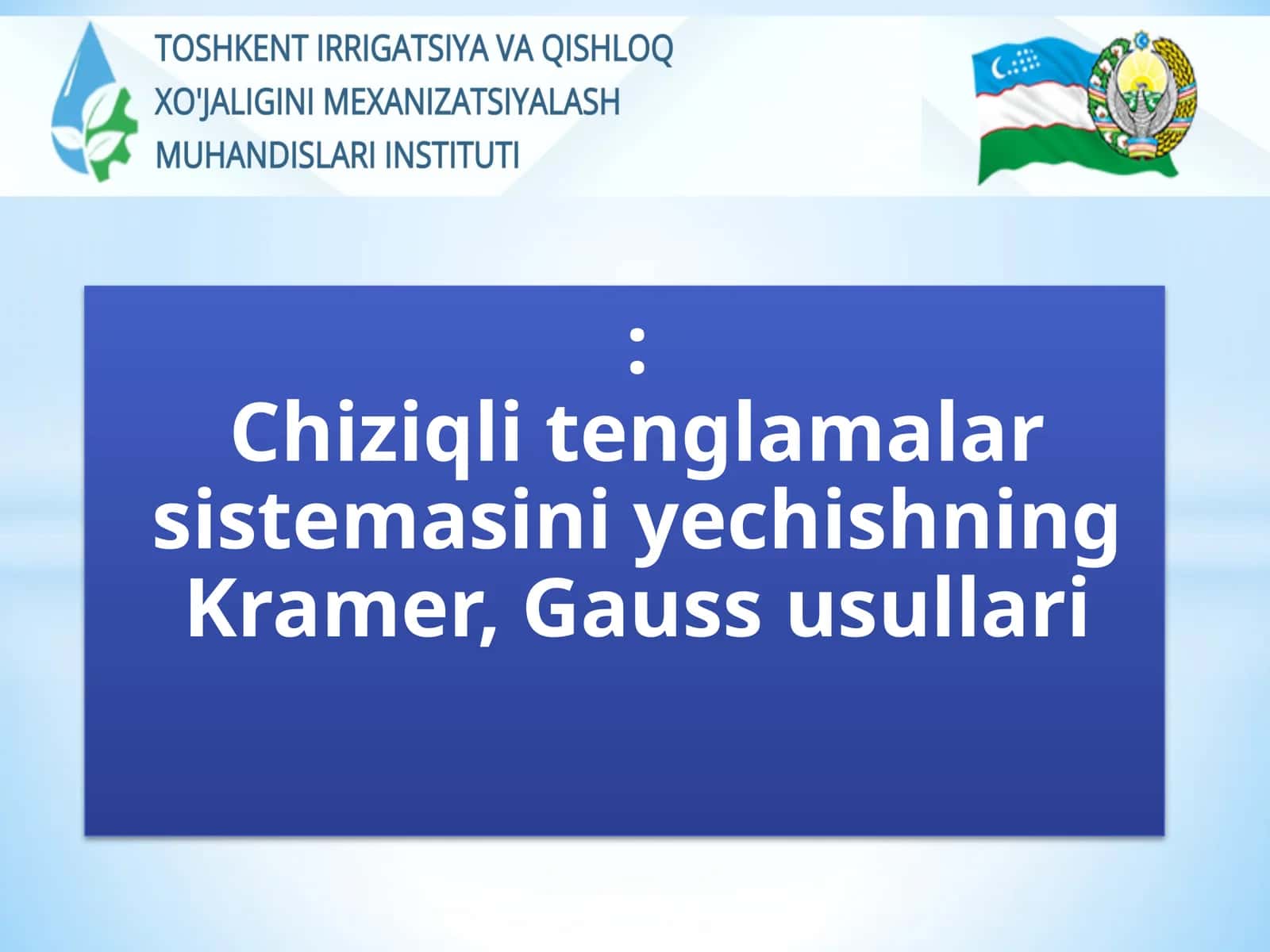 TOSHKENT IRRIGATSIYA VA QISHLOQ XO'JALIGINI MEXANIZATSIYALASH MUHANDISLARI INSTITUTI

:
Chiziqli tenglamalar sistemasini yechishning Kramer, Gauss usullari